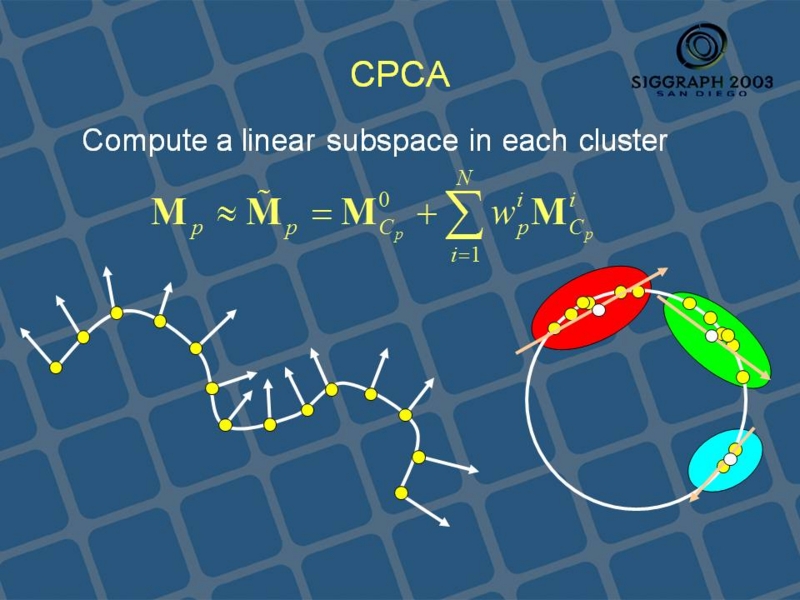 CPCA

SIGGRAPH 2003
SAN DIEGO

Compute a linear subspace in each cluster

$\mathbf{M}_p \approx \tilde{\mathbf{M}}_p = \mathbf{M}^0_{C_p} + \sum_{i=1}^{N} w^i_p \mathbf{M}^i_{C_p}$